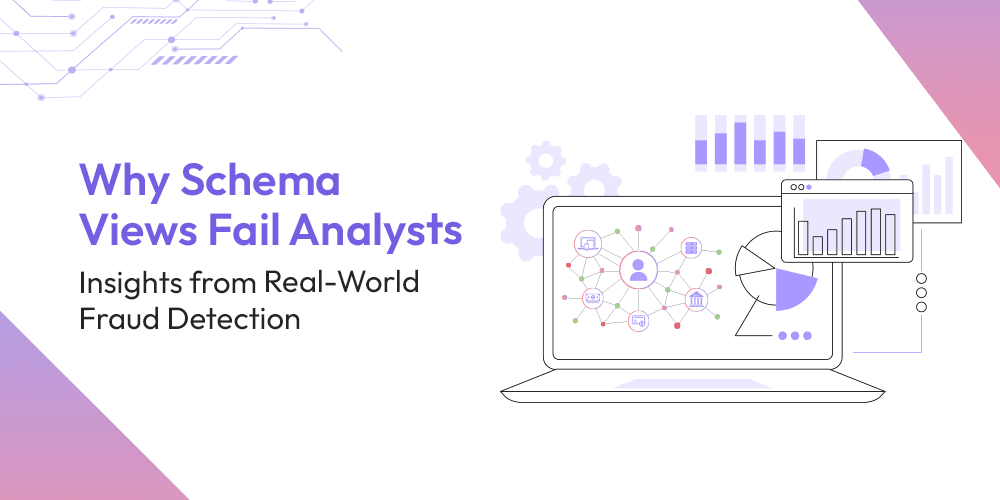 Why Schema Views Fail Analysts

Insights from Real-World Fraud Detection